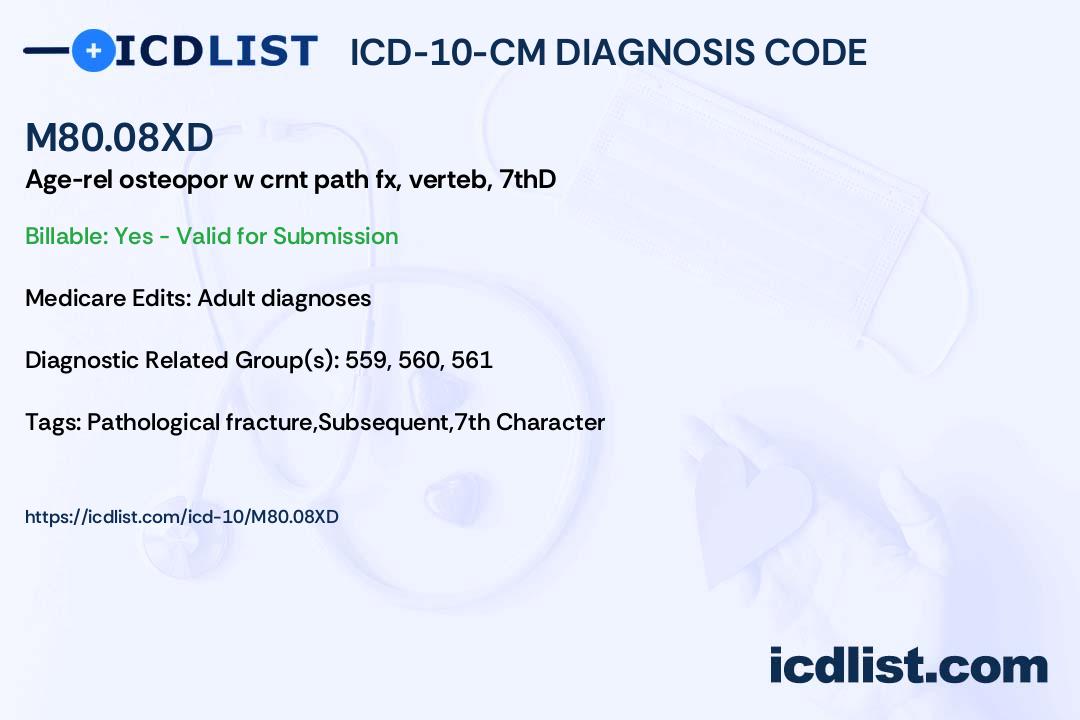 ICDLIST ICD-10-CM DIAGNOSIS CODE

M80.08XD

Age-rel osteopor w crnt path fx, verteb, 7thD

Billable: Yes - Valid for Submission

Medicare Edits: Adult diagnoses

Diagnostic Related Group(s): 559, 560, 561

Tags: Pathological fracture,Subsequent,7th Character

https://icdlist.com/icd-10/M80.08XD

icdlist.com